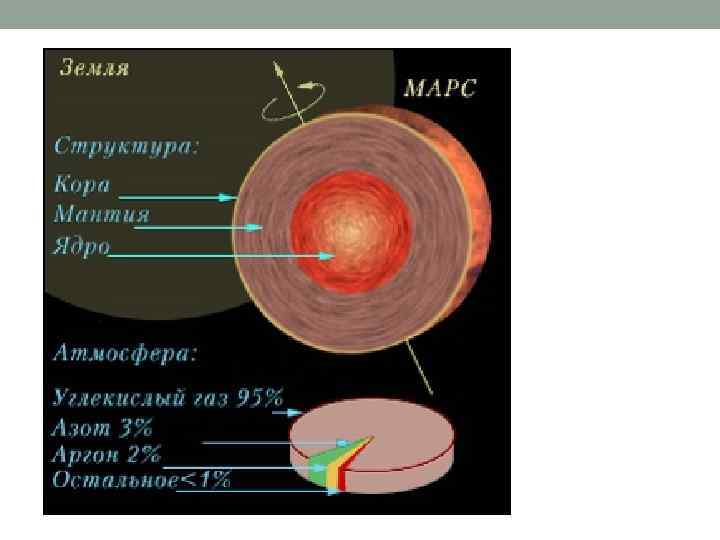 Земля

МАРС

Структура:
Кора
Мантия
Ядро

Атмосфера:
Углекислый газ 95%
Азот 3%
Аргон 2%
Остальное<1%